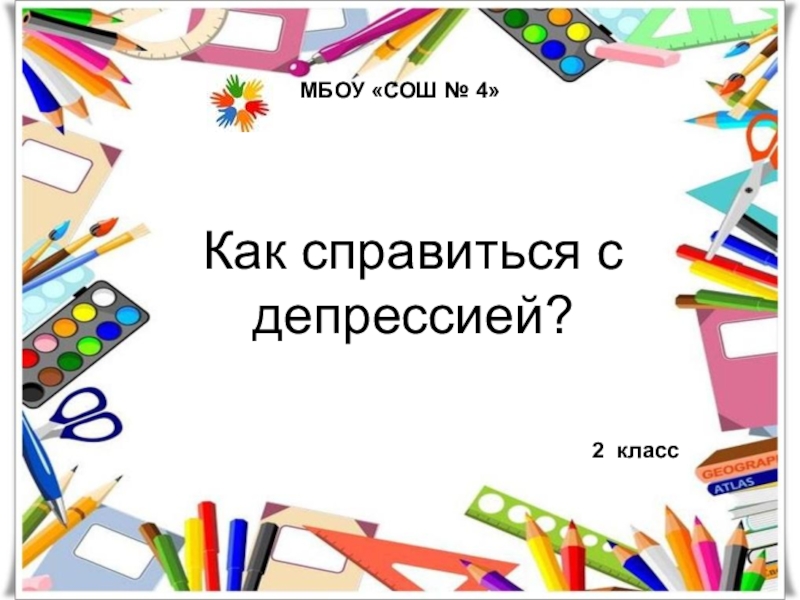 МБОУ «СОШ № 4»

Как справиться с депрессией?

2 класс

GEOGRAP

ATLAS